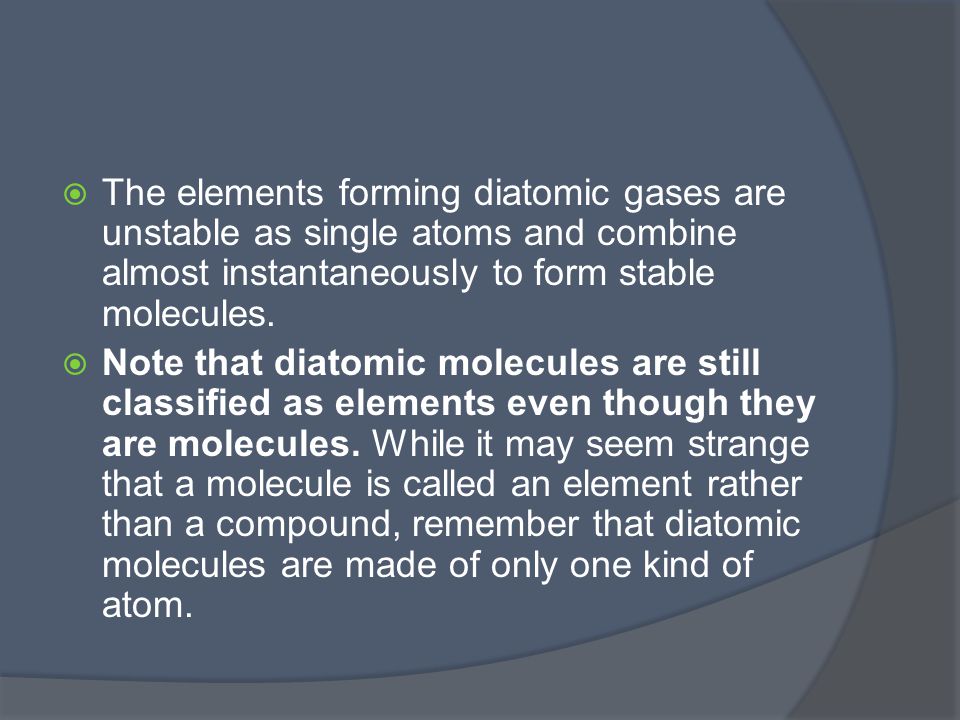 The elements forming diatomic gases are unstable as single atoms and combine almost instantaneously to form stable molecules.

Note that diatomic molecules are still classified as elements even though they are molecules. While it may seem strange that a molecule is called an element rather than a compound, remember that diatomic molecules are made of only one kind of atom.